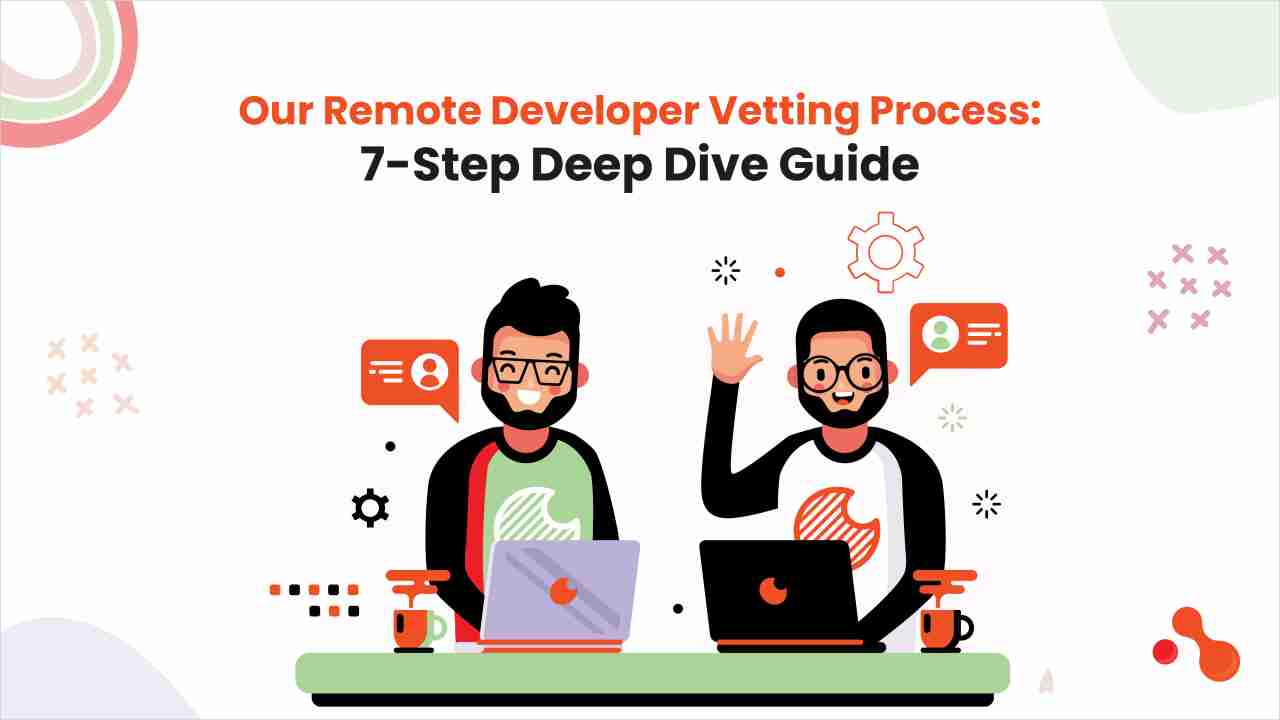 Our Remote Developer Vetting Process:
7-Step Deep Dive Guide